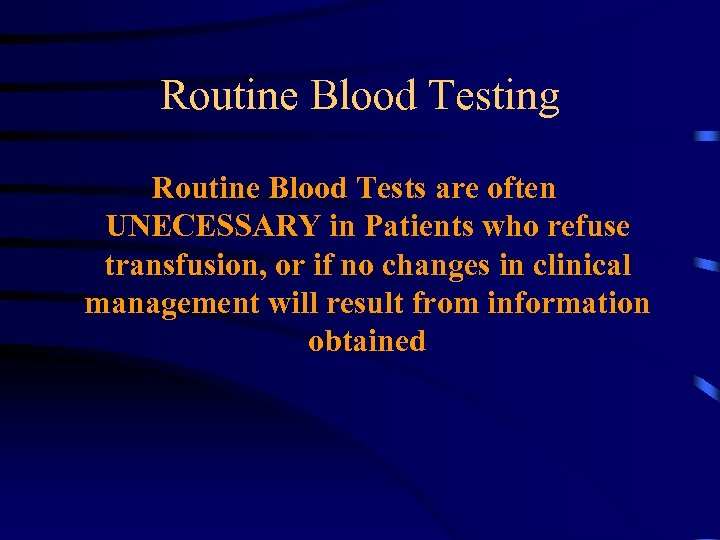 Routine Blood Testing

Routine Blood Tests are often UNECESSARY in Patients who refuse transfusion, or if no changes in clinical management will result from information obtained